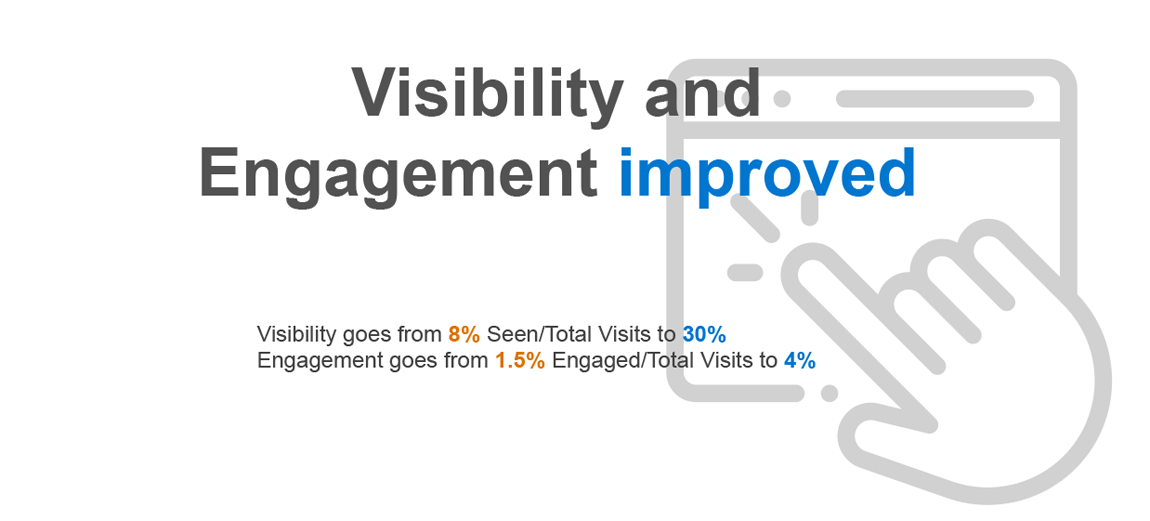 Visibility and Engagement improved

Visibility goes from 8% Seen/Total Visits to 30%
Engagement goes from 1.5% Engaged/Total Visits to 4%